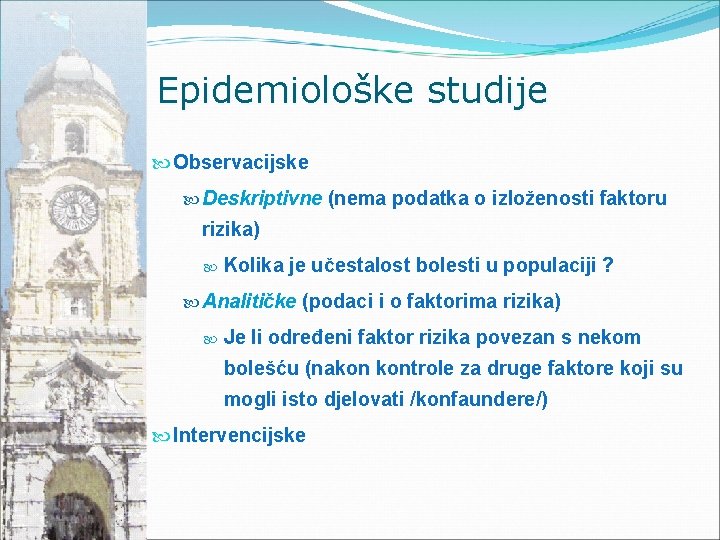 Epidemiološke studije

Observacijske

Deskriptivne (nema podatka o izloženosti faktoru rizika)

Kolika je učestalost bolesti u populaciji ?

Analitičke (podaci i o faktorima rizika)

Je li određeni faktor rizika povezan s nekom bolešću (nakon kontrole za druge faktore koji su mogli isto djelovati /konfaundere/)

Intervencijske